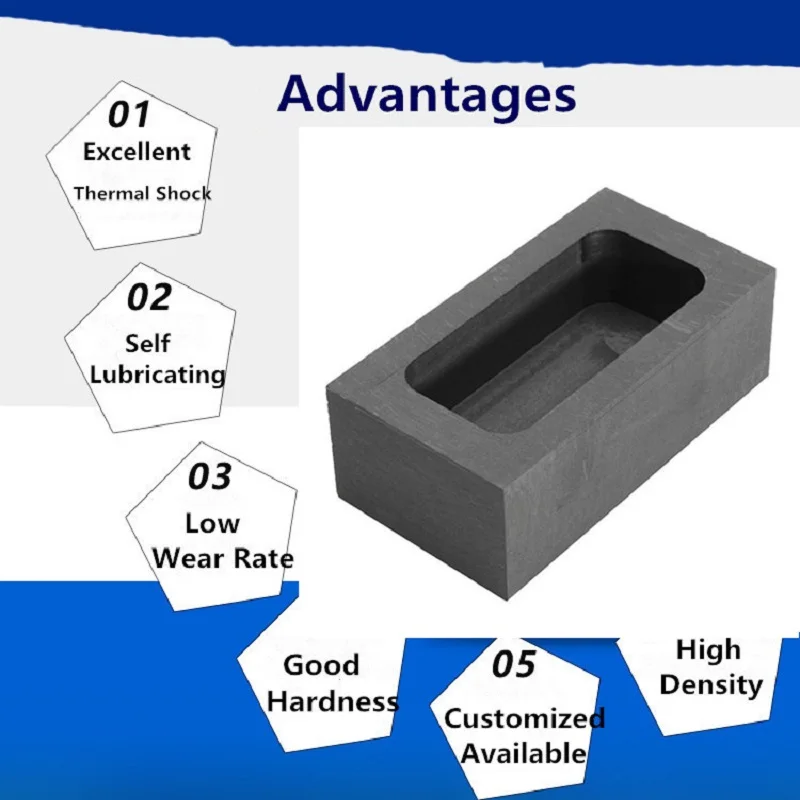 Advantages

01
Excellent
Thermal Shock

02
Self
Lubricating

03
Low
Wear Rate

Good
Hardness

05
Customized
Available

High
Density